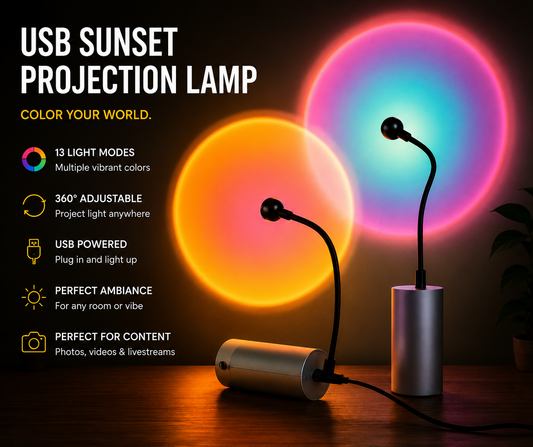 USB SUNSET PROJECTION LAMP

COLOR YOUR WORLD.

13 LIGHT MODES
Multiple vibrant colors

360° ADJUSTABLE
Project light anywhere

USB POWERED
Plug in and light up

PERFECT AMBIANCE
For any room or vibe

PERFECT FOR CONTENT
Photos, videos & livestreams